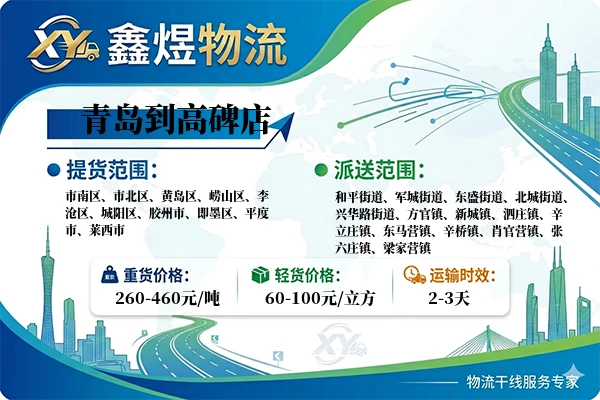 XY 鑫煜物流

青岛到高碑店

提货范围：

市南区、市北区、黄岛区、崂山区、李沧区、城阳区、胶州市、即墨区、平度市、莱西市

派送范围：

和平街道、军城街道、东盛街道、北城街道、兴华路街道、方官镇、新城镇、泗庄镇、辛立庄镇、东马营镇、辛桥镇、肖官营镇、张六庄镇、梁家营镇

重货价格：
260-460元/吨

轻货价格：
60-100元/立方

运输时效：
2-3天

XY

物流干线服务专家